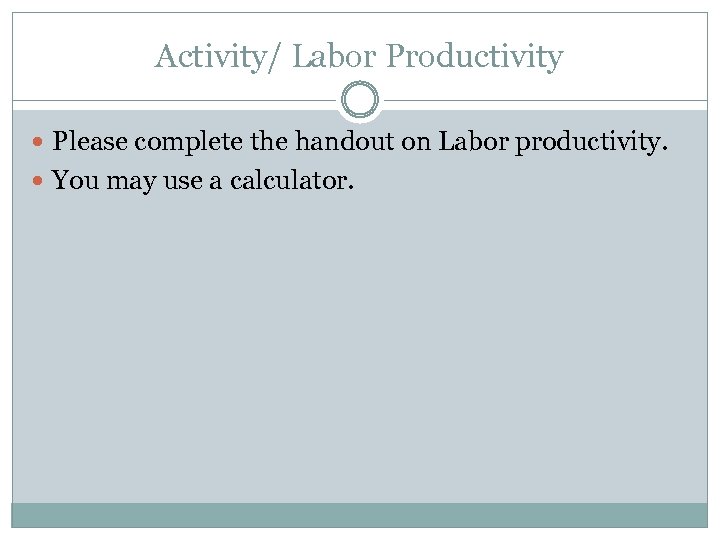 Activity/ Labor Productivity

- Please complete the handout on Labor productivity.
- You may use a calculator.